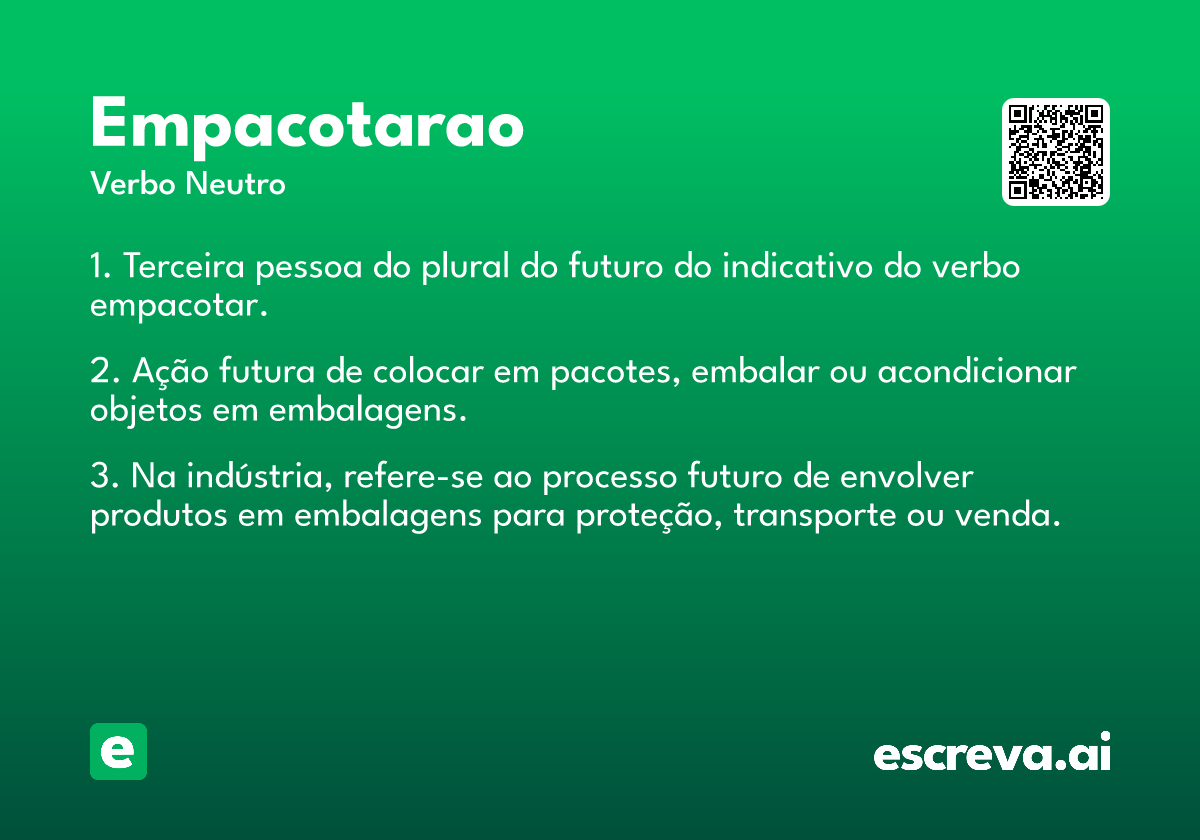 Empacotarao
Verbo Neutro

1. Terceira pessoa do plural do futuro do indicativo do verbo empacotar.

2. Ação futura de colocar em pacotes, embalar ou acondicionar objetos em embalagens.

3. Na indústria, refere-se ao processo futuro de envolver produtos em embalagens para proteção, transporte ou venda.

e

escreva.ai